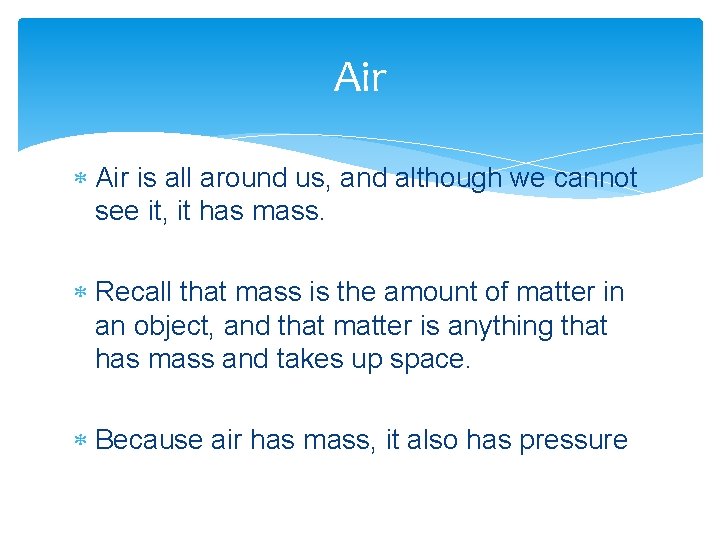 Air

* Air is all around us, and although we cannot see it, it has mass.

* Recall that mass is the amount of matter in an object, and that matter is anything that has mass and takes up space.

* Because air has mass, it also has pressure